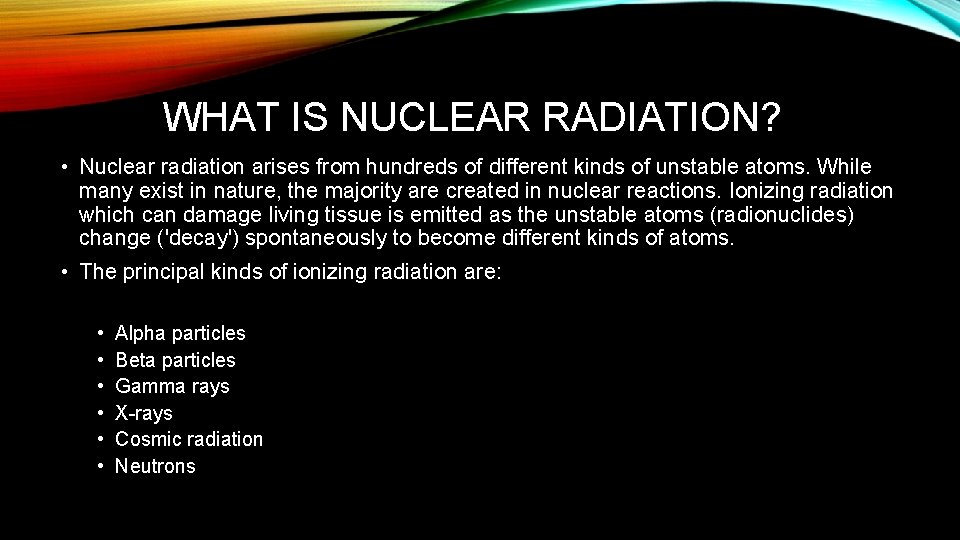 WHAT IS NUCLEAR RADIATION?

• Nuclear radiation arises from hundreds of different kinds of unstable atoms. While many exist in nature, the majority are created in nuclear reactions. Ionizing radiation which can damage living tissue is emitted as the unstable atoms (radionuclides) change ('decay') spontaneously to become different kinds of atoms.

• The principal kinds of ionizing radiation are:

• Alpha particles
• Beta particles
• Gamma rays
• X-rays
• Cosmic radiation
• Neutrons